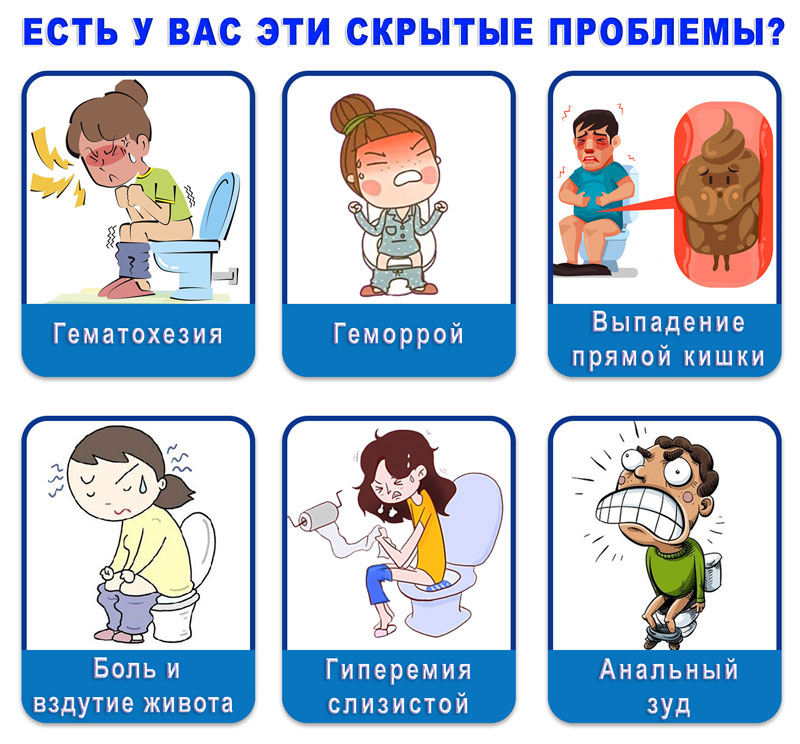 ЕСТЬ У ВАС ЭТИ СКРЫТЫЕ ПРОБЛЕМЫ?

Гематохезия

Геморрой

Выпадение прямой кишки

Боль и вздутие живота

Гиперемия слизистой

Анальный зуд